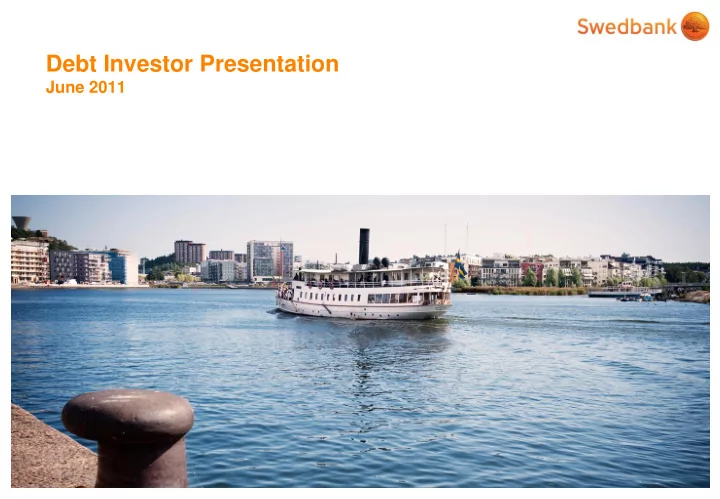 Swedbank

Debt Investor Presentation
June 2011